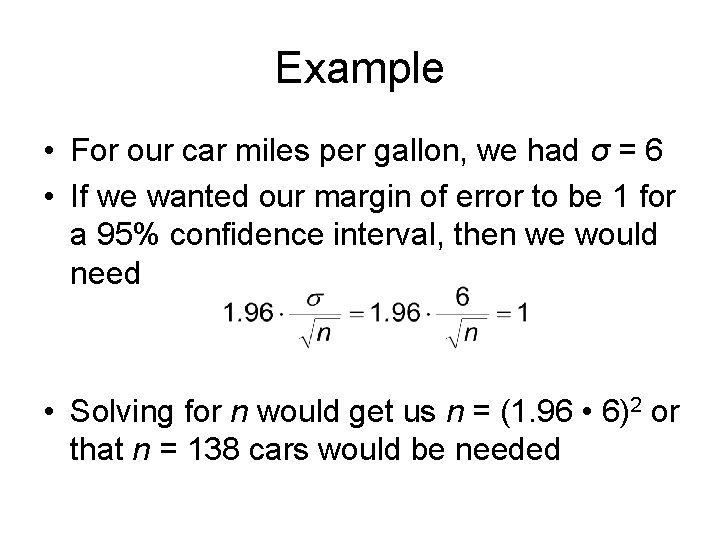 Example

• For our car miles per gallon, we had $\sigma = 6$

• If we wanted our margin of error to be 1 for a 95% confidence interval, then we would need

$1.96 \cdot \frac{\sigma}{\sqrt{n}} = 1.96 \cdot \frac{6}{\sqrt{n}} = 1$

• Solving for $n$ would get us $n = (1.96 \cdot 6)^2$ or that $n = 138$ cars would be needed